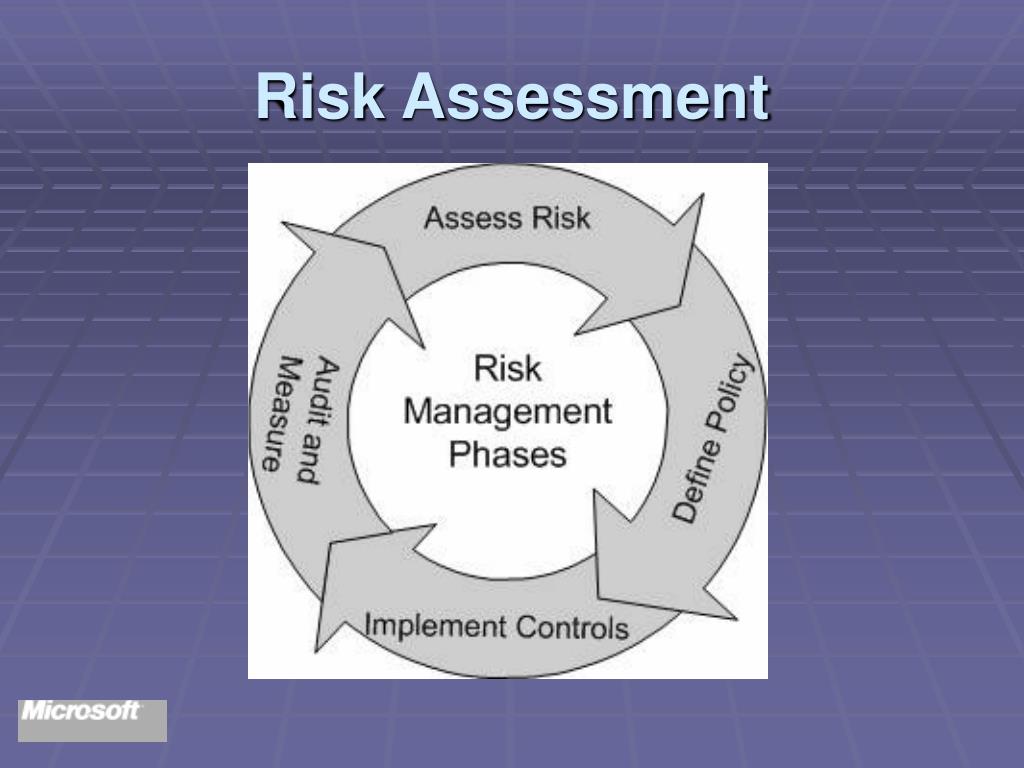 Risk Assessment

Assess Risk

Define Policy

Implement Controls

Audit and Measure

Risk Management Phases

Microsoft